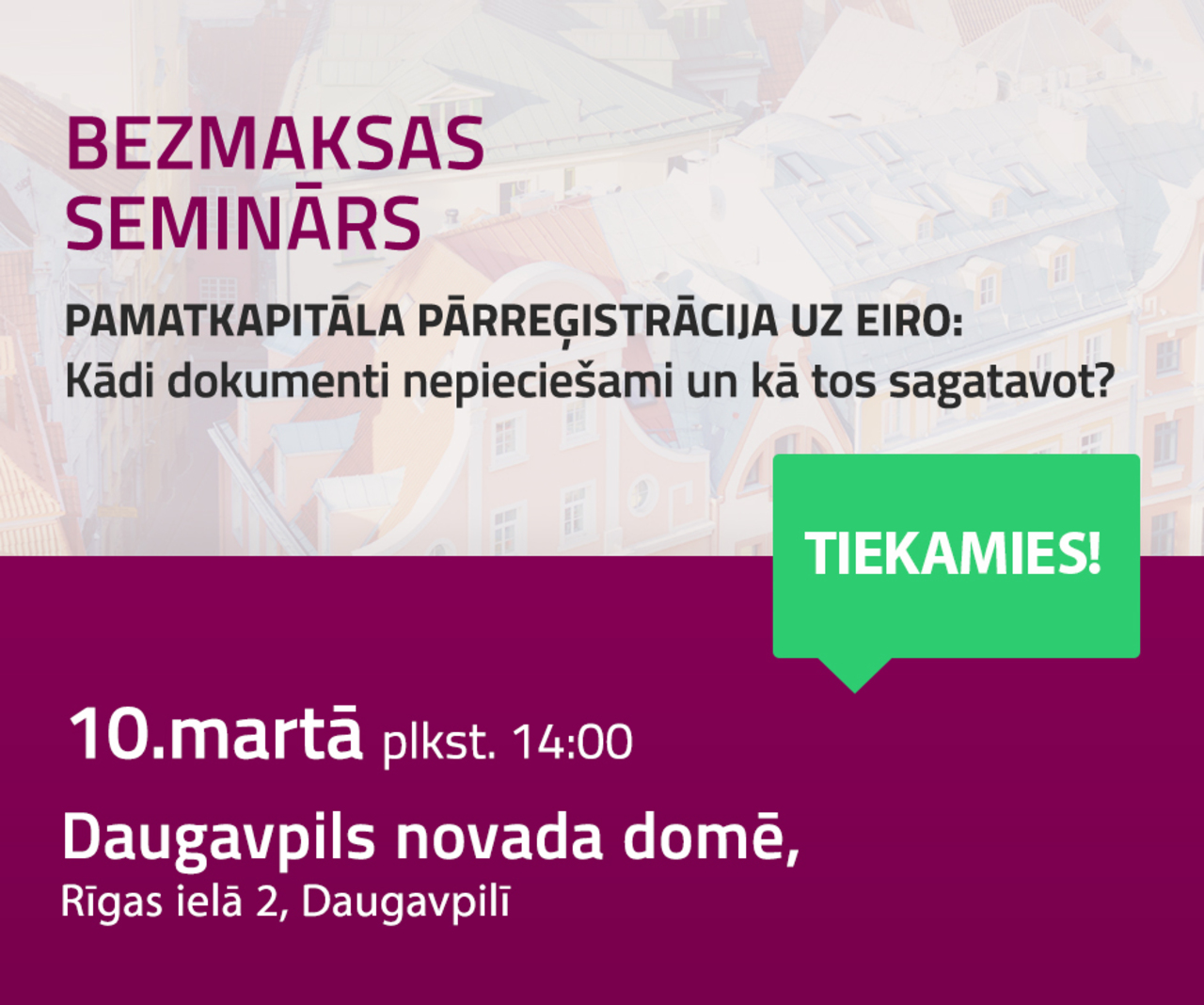 BEZMAKSAS SEMINĀRS

PAMATKAPITĀLA PĀRREĢISTRĀCIJA UZ EIRO:
Kādi dokumenti nepieciešami un kā tos sagatavot?

TIEKAMIES!

10.martā plkst. 14:00

Daugavpils novada domē,
Rīgas ielā 2, Daugavpilī